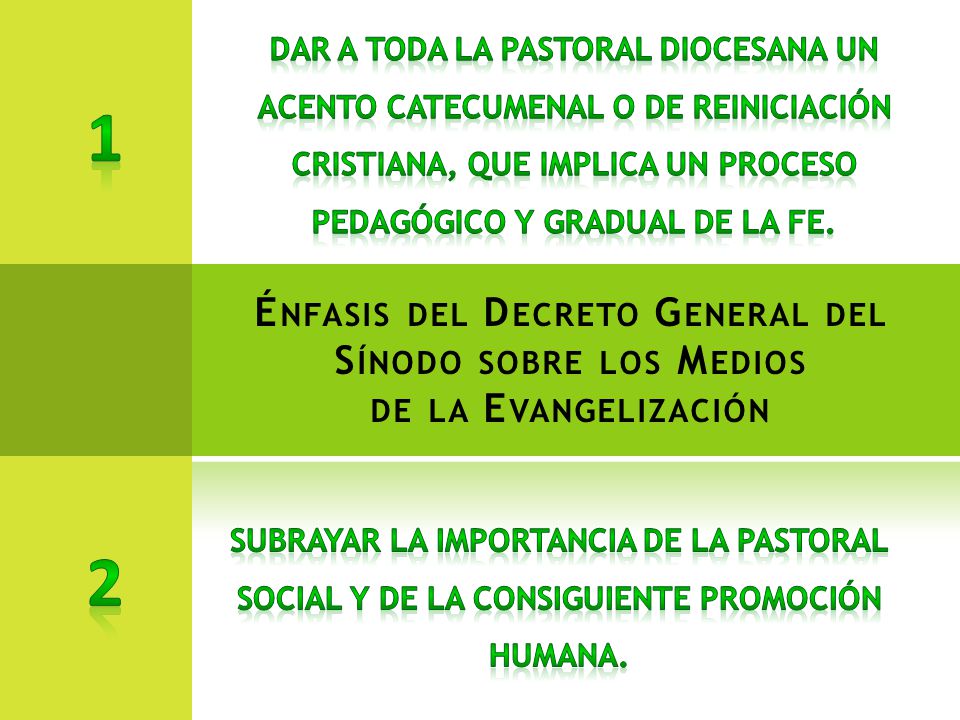 1

DAR A TODA LA PASTORAL DIOCESANA UN ACENTO CATECUMENAL O DE REINICIACIÓN CRISTIANA, QUE IMPLICA UN PROCESO PEDAGÓGICO Y GRADUAL DE LA FE.

ÉNFASIS DEL DECRETO GENERAL DEL SÍNODO SOBRE LOS MEDIOS DE LA EVANGELIZACIÓN

2

SUBRAYAR LA IMPORTANCIA DE LA PASTORAL SOCIAL Y DE LA CONSIGUIENTE PROMOCIÓN HUMANA.